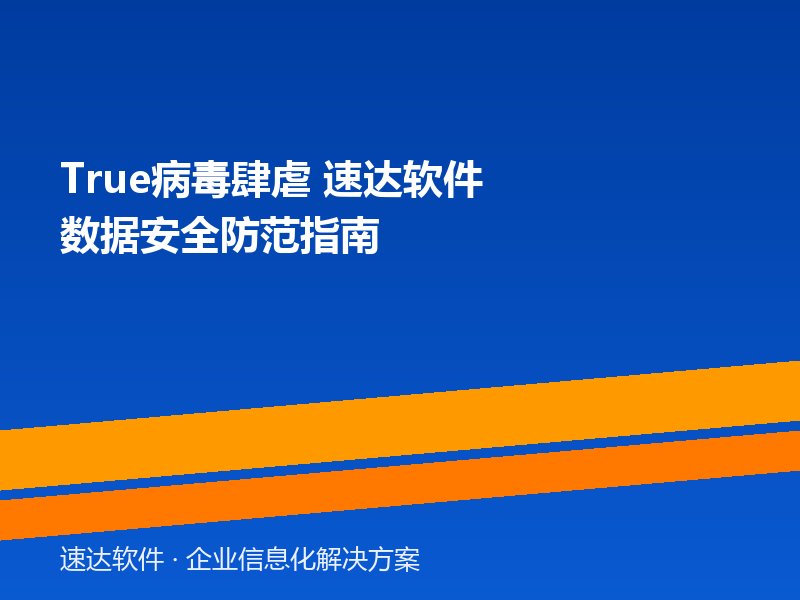 True病毒肆虐 速达软件
数据安全防范指南

速达软件 · 企业信息化解决方案